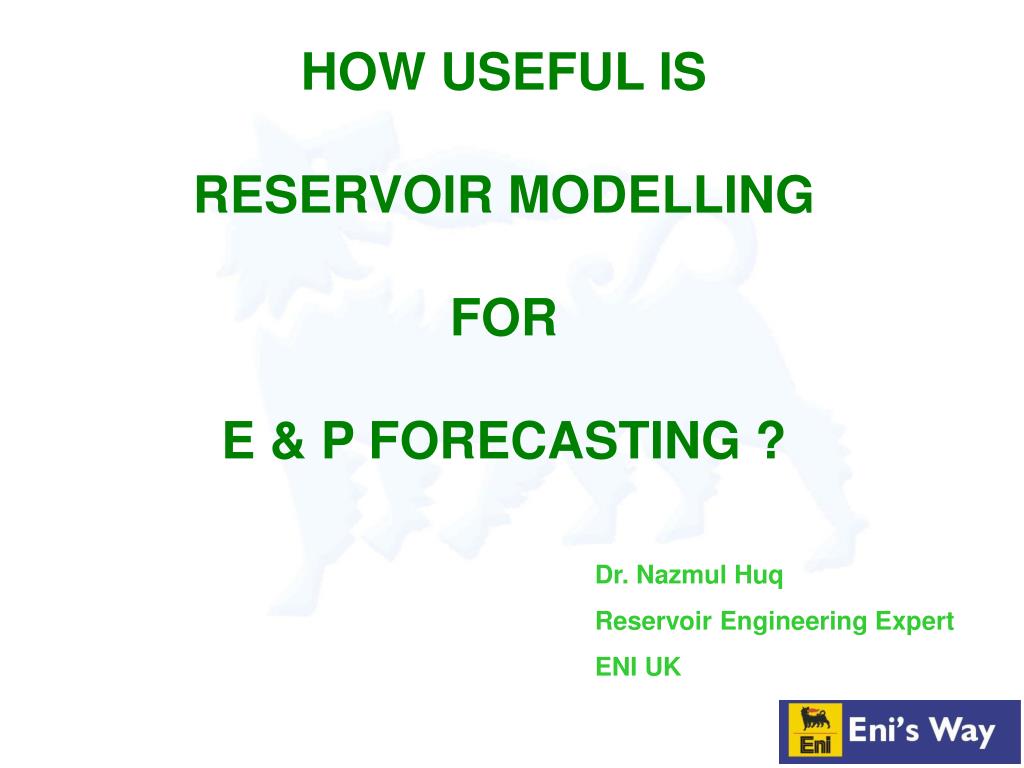 HOW USEFUL IS

RESERVOIR MODELLING

FOR

E & P FORECASTING ?

Dr. Nazmul Huq

Reservoir Engineering Expert

ENI UK

Eni

Eni's Way